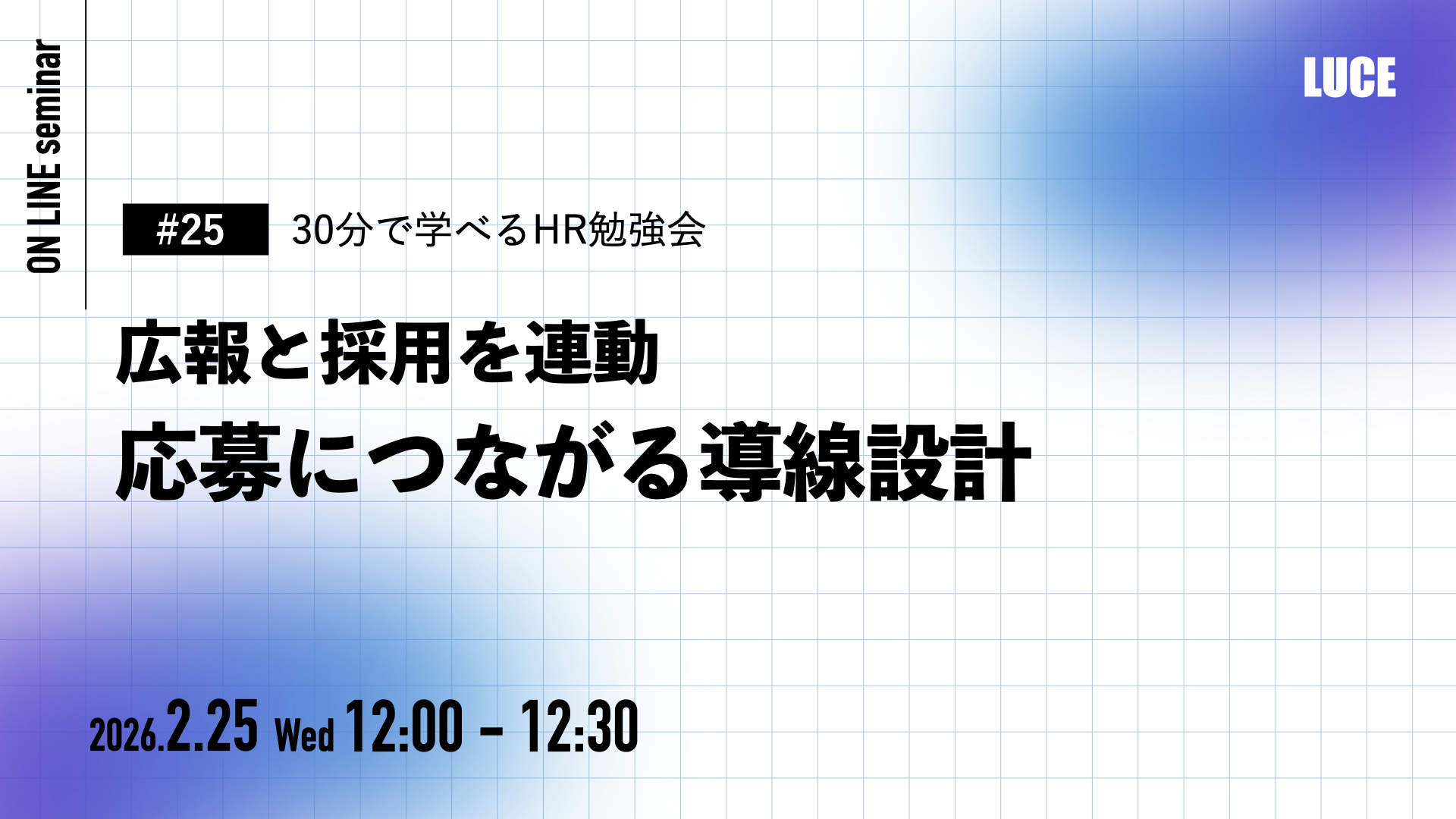 ON LINE seminar

LUCE

#25 30分で学べるHR勉強会

広報と採用を連動
応募につながる導線設計

2026.2.25 Wed 12:00 - 12:30